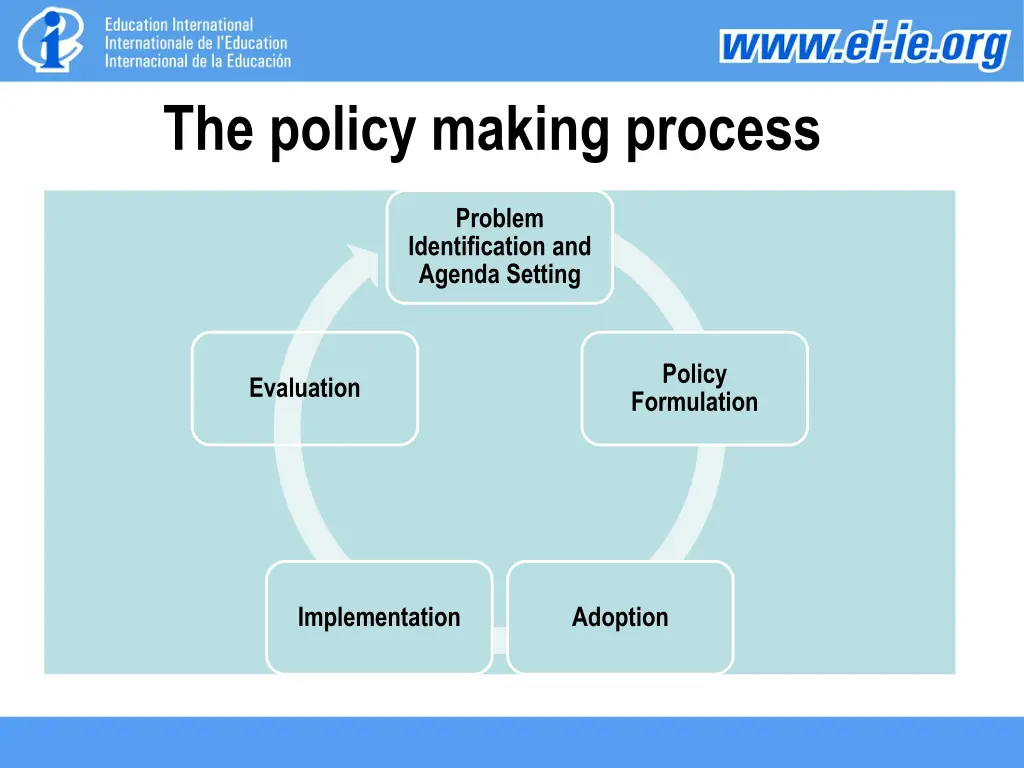 Education International
Internationale de l'Education
Internacional de la Educación

www.ei-ie.org

The policy making process

Problem Identification and Agenda Setting

Policy Formulation

Adoption

Implementation

Evaluation